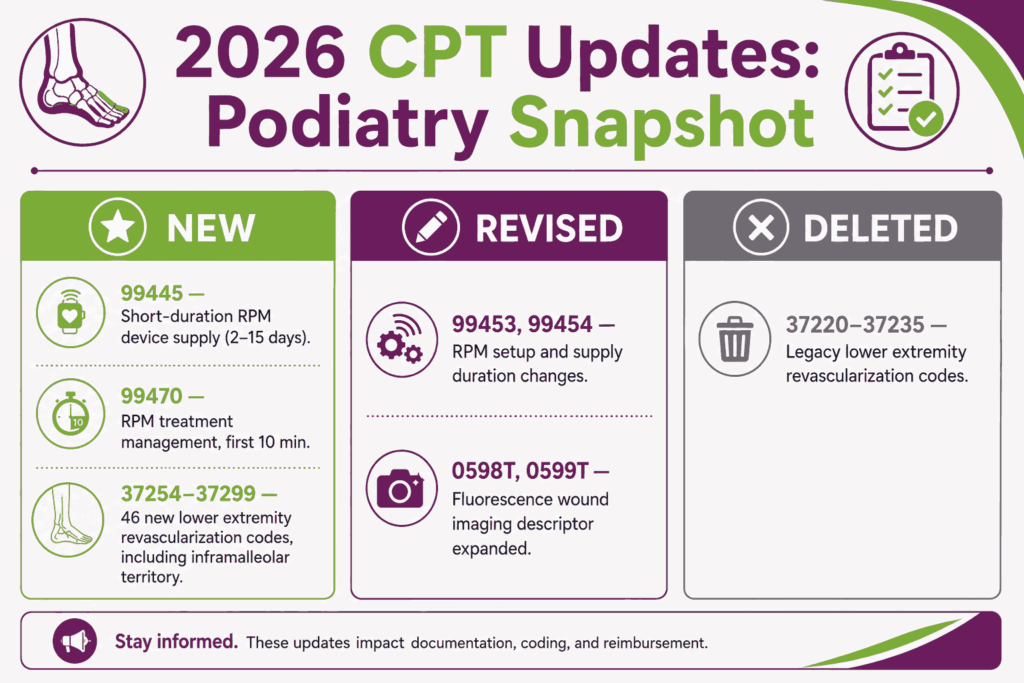 2026 CPT Updates: Podiatry Snapshot

NEW

99445 —
Short-duration RPM device supply (2–15 days).

10

99470 —
RPM treatment management, first 10 min.

37254–37299 —
46 new lower extremity revascularization codes, including inframalleolar territory.

REVISED

99453, 99454 —
RPM setup and supply duration changes.

0598T, 0599T —
Fluorescence wound imaging descriptor expanded.

DELETED

37220–37235 —
Legacy lower extremity revascularization codes.

Stay informed. These updates impact documentation, coding, and reimbursement.